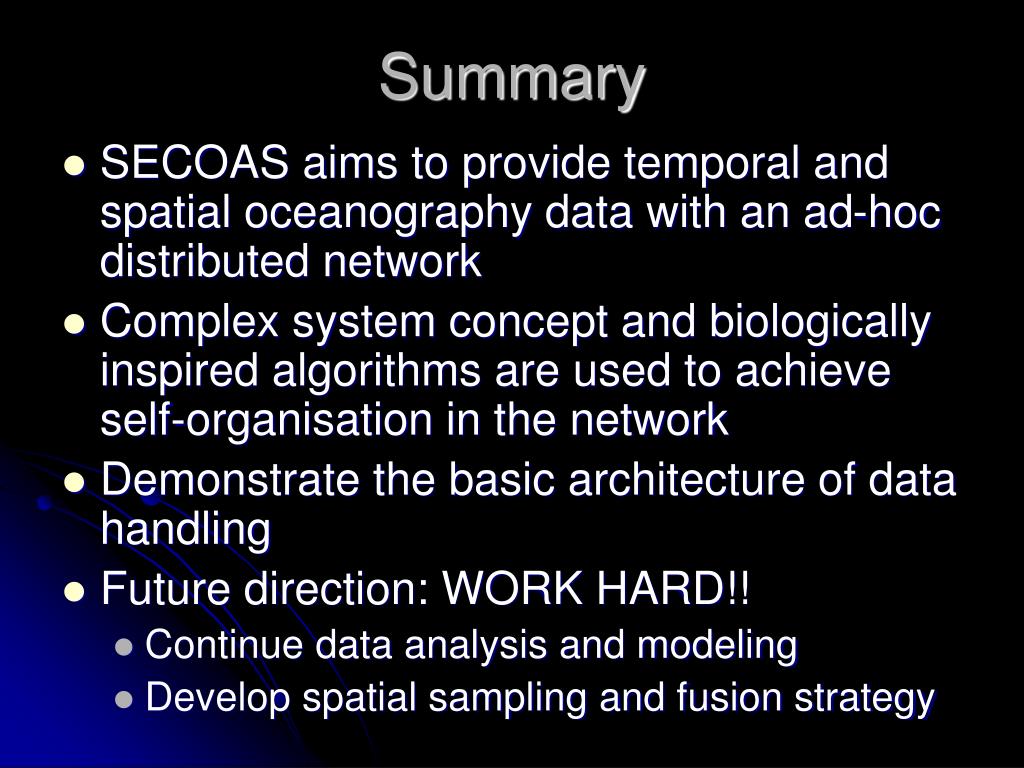 Summary

- SECOAS aims to provide temporal and spatial oceanography data with an ad-hoc distributed network
- Complex system concept and biologically inspired algorithms are used to achieve self-organisation in the network
- Demonstrate the basic architecture of data handling
- Future direction: WORK HARD!!
  - Continue data analysis and modeling
  - Develop spatial sampling and fusion strategy